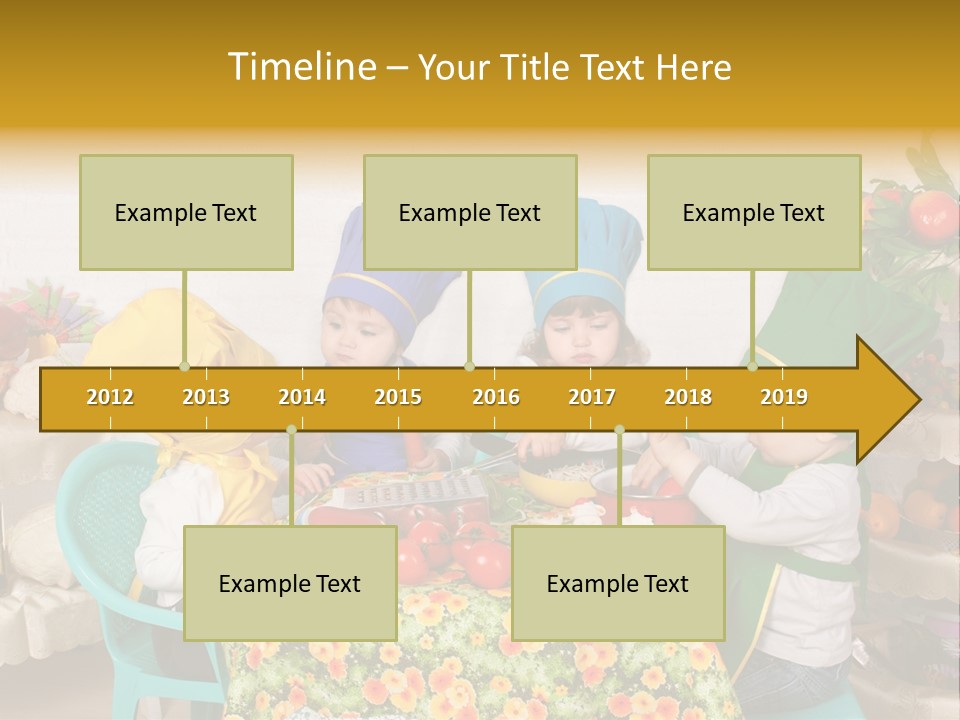 Timeline – Your Title Text Here

Example Text

Example Text

Example Text

2012 2013 2014 2015 2016 2017 2018 2019

Example Text

Example Text